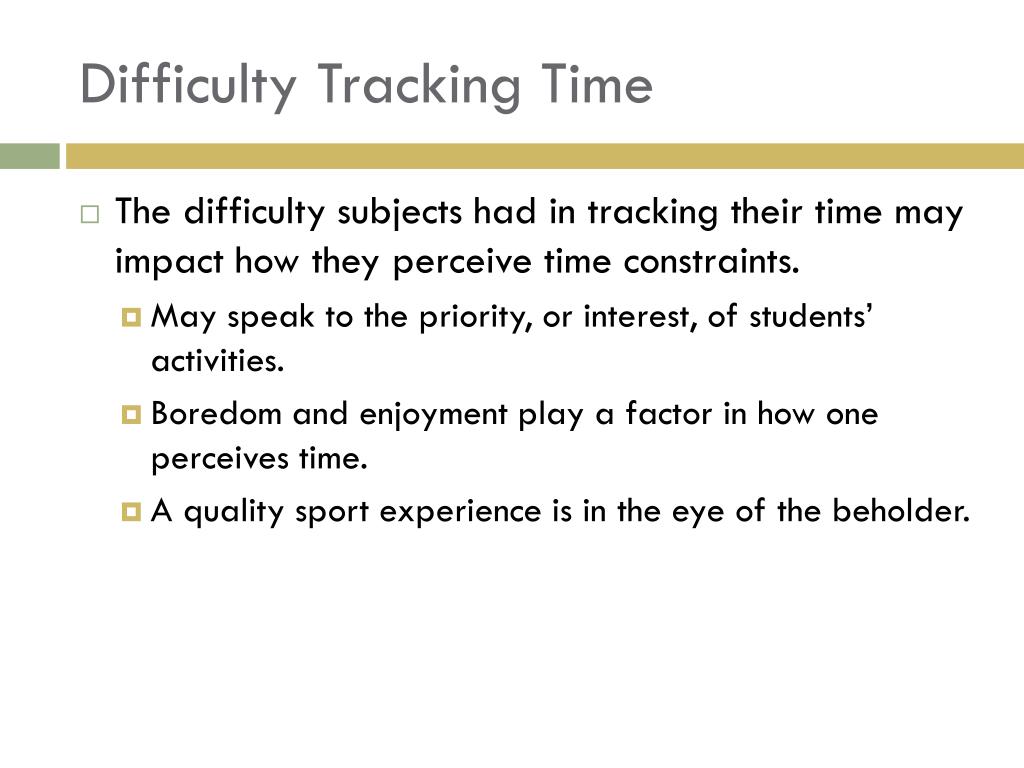 Difficulty Tracking Time

The difficulty subjects had in tracking their time may impact how they perceive time constraints.

May speak to the priority, or interest, of students' activities.

Boredom and enjoyment play a factor in how one perceives time.

A quality sport experience is in the eye of the beholder.